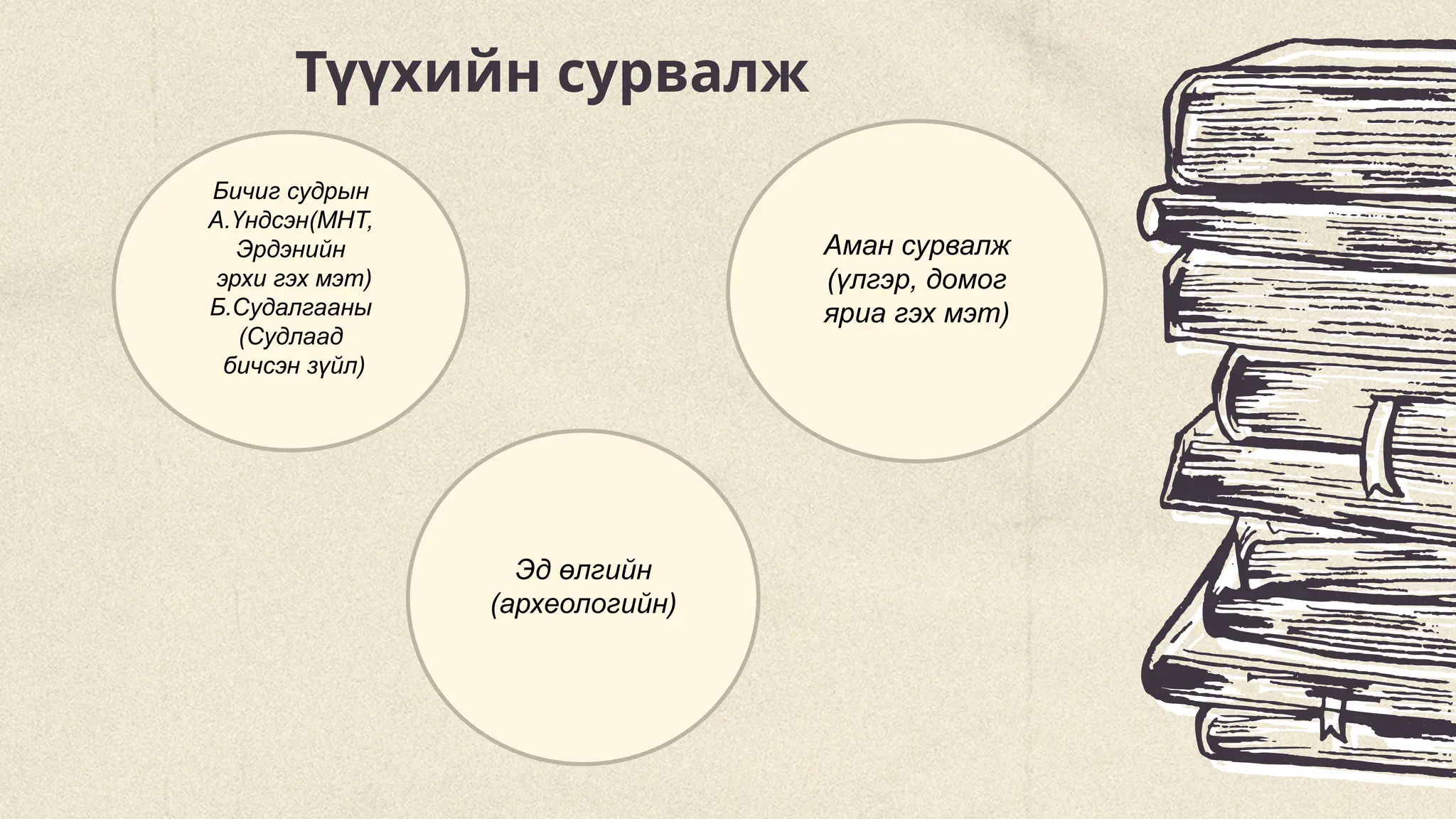 Түүхийн сурвалж

Бичиг судрын
А.Үндсэн(МНТ,
Эрдэнийн
эрхи гэх мэт)
Б.Судалгааны
(Судлаад
бичсэн зүйл)

Аман сурвалж
(үлгэр, домог
яриа гэх мэт)

Эд өлгийн
(археологийн)